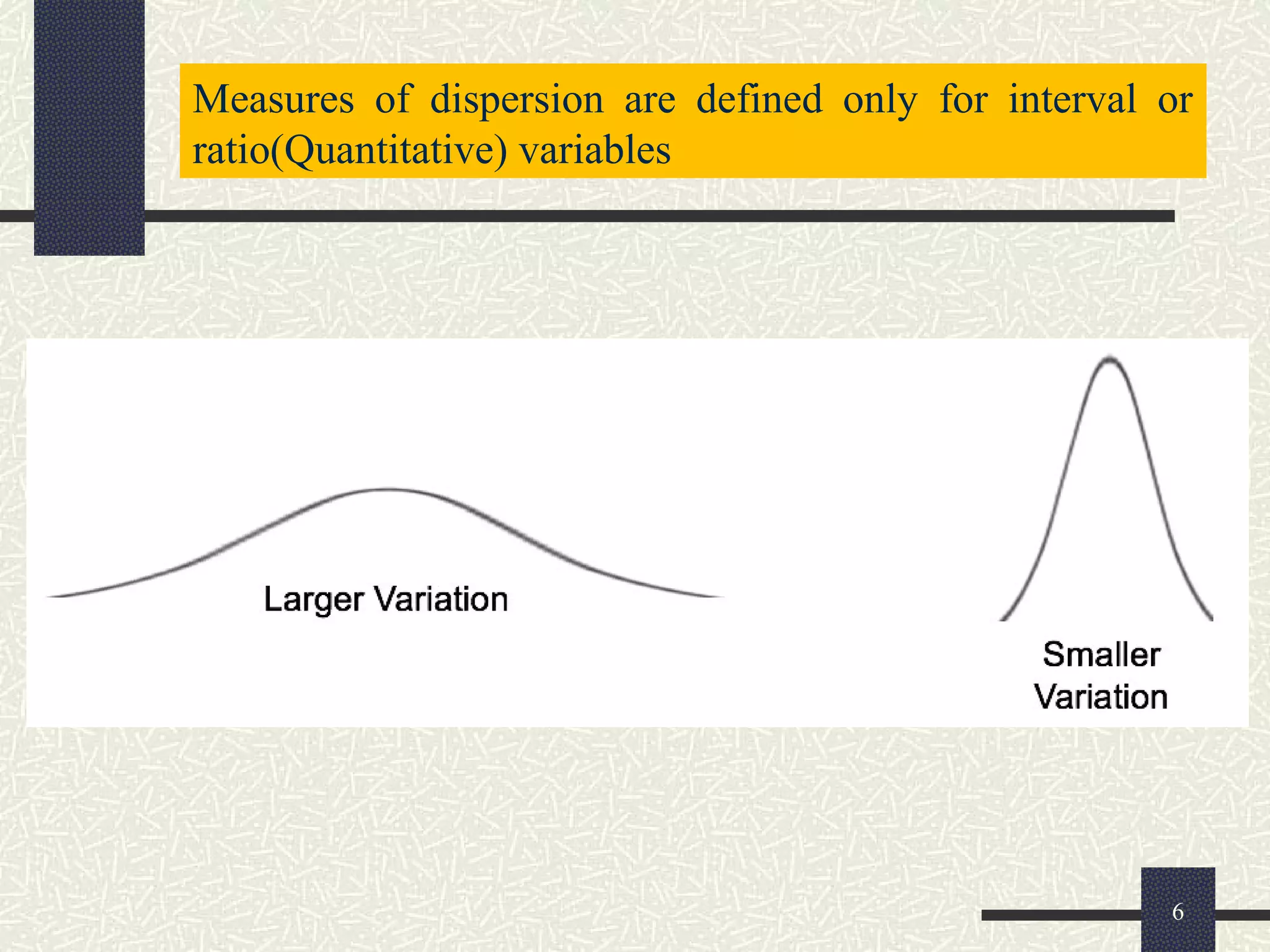 Measures of dispersion are defined only for interval or ratio(Quantitative) variables

Larger Variation

Smaller Variation

6